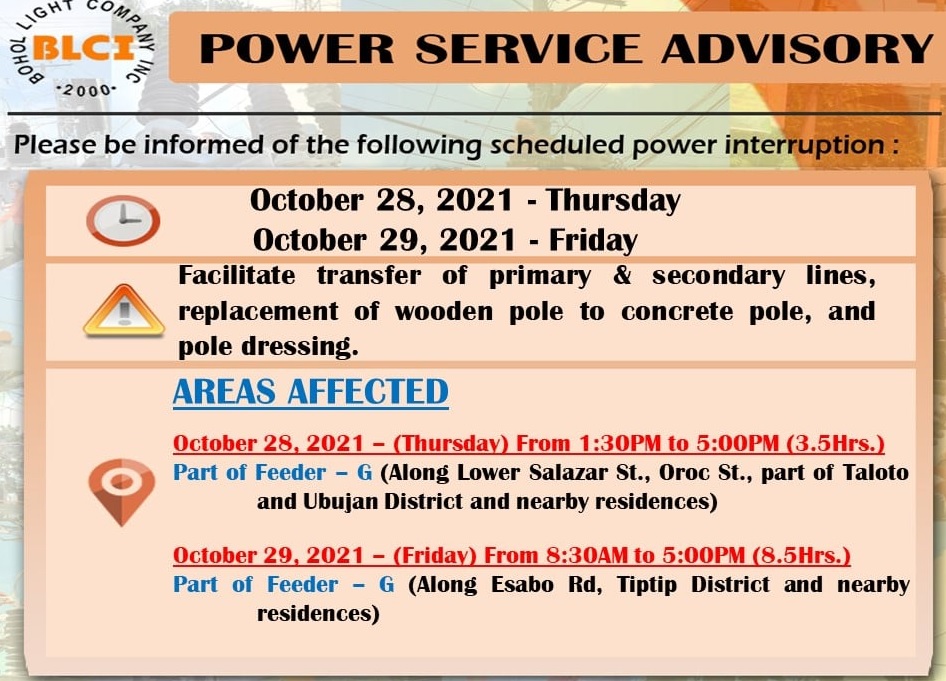 BOHOL LIGHT COMPANY INC
BLCI
·2000·

POWER SERVICE ADVISORY

Please be informed of the following scheduled power interruption :

October 28, 2021 - Thursday
October 29, 2021 - Friday

Facilitate transfer of primary & secondary lines, replacement of wooden pole to concrete pole, and pole dressing.

AREAS AFFECTED

October 28, 2021 – (Thursday) From 1:30PM to 5:00PM (3.5Hrs.)
Part of Feeder – G (Along Lower Salazar St., Oroc St., part of Taloto and Ubujan District and nearby residences)

October 29, 2021 – (Friday) From 8:30AM to 5:00PM (8.5Hrs.)
Part of Feeder – G (Along Esabo Rd, Tiptip District and nearby residences)